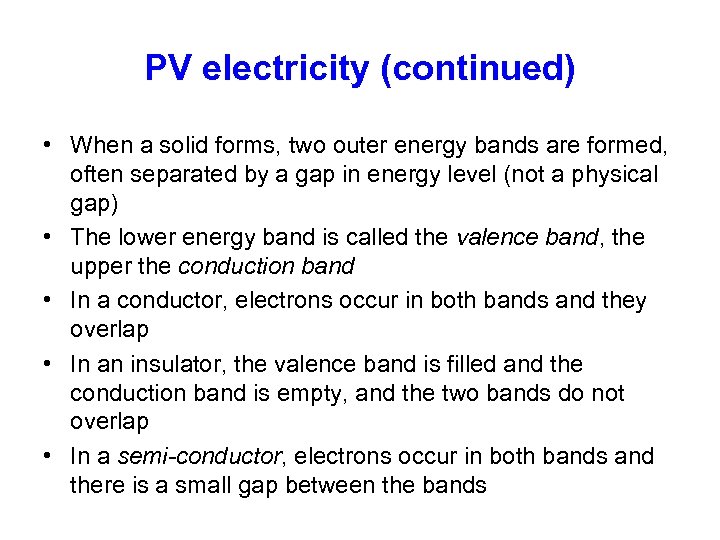 PV electricity (continued)

• When a solid forms, two outer energy bands are formed, often separated by a gap in energy level (not a physical gap)
• The lower energy band is called the valence band, the upper the conduction band
• In a conductor, electrons occur in both bands and they overlap
• In an insulator, the valence band is filled and the conduction band is empty, and the two bands do not overlap
• In a semi-conductor, electrons occur in both bands and there is a small gap between the bands